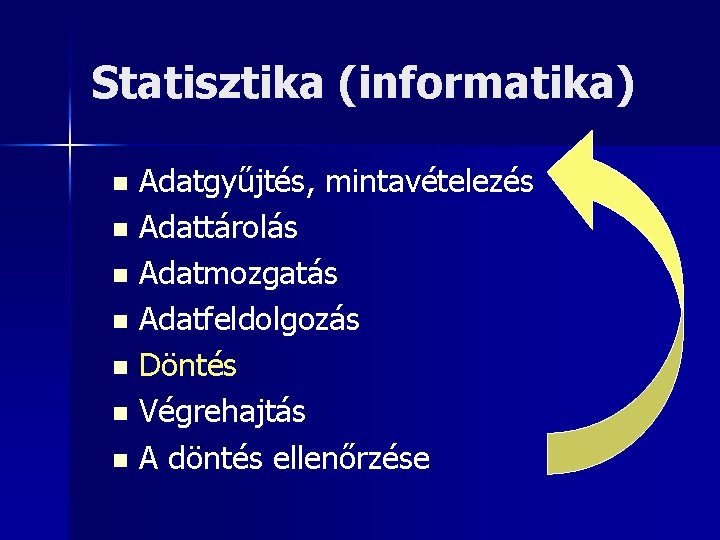 Statisztika (informatika)

- Adatgyűjtés, mintavételezés
- Adattárolás
- Adatmozgatás
- Adatfeldolgozás
- Döntés
- Végrehajtás
- A döntés ellenőrzése